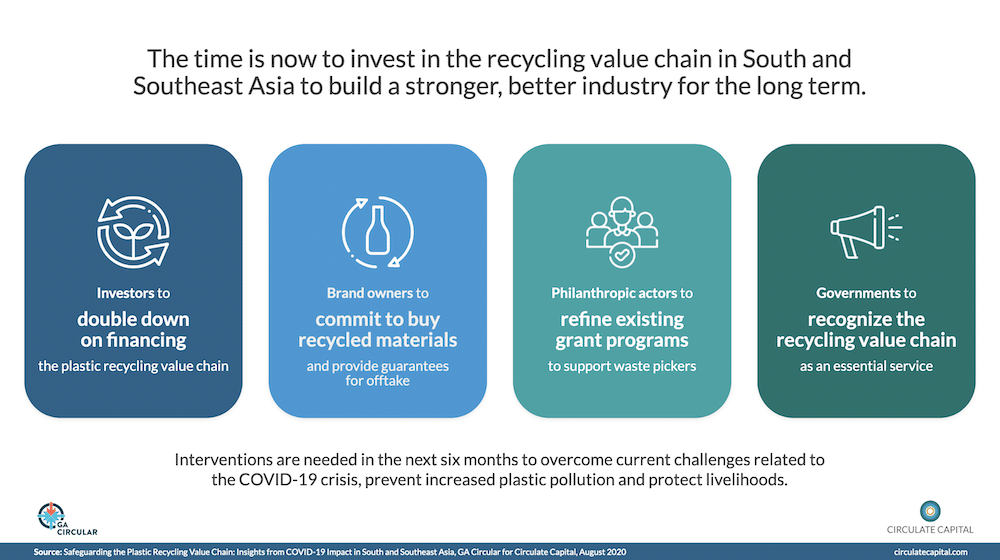 The time is now to invest in the recycling value chain in South and Southeast Asia to build a stronger, better industry for the long term.

Investors to
double down on financing
the plastic recycling value chain

Brand owners to
commit to buy recycled materials
and provide guarantees for offtake

Philanthropic actors to
refine existing grant programs
to support waste pickers

Governments to
recognize the recycling value chain
as an essential service

Interventions are needed in the next six months to overcome current challenges related to the COVID-19 crisis, prevent increased plastic pollution and protect livelihoods.

GA CIRCULAR

CIRCULATE CAPITAL

Source: Safeguarding the Plastic Recycling Value Chain: Insights from COVID-19 Impact in South and Southeast Asia, GA Circular for Circulate Capital, August 2020

circulatecapital.com